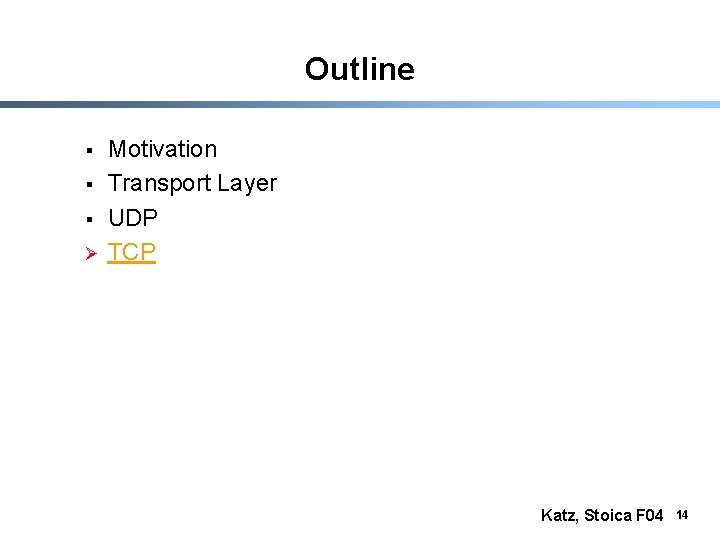 Outline

▪ Motivation
▪ Transport Layer
▪ UDP
➢ TCP

Katz, Stoica F04 14